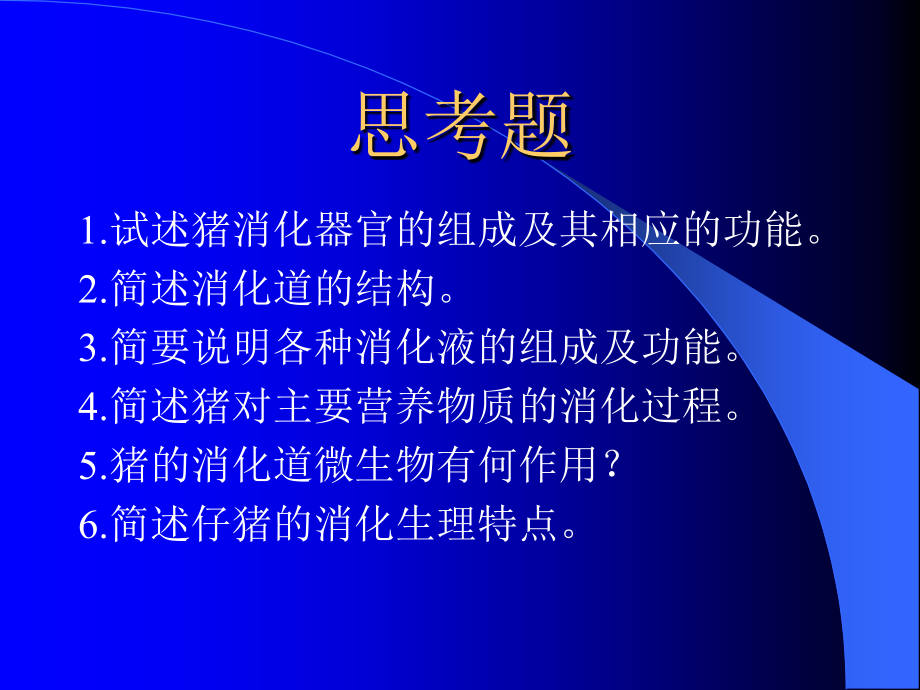 思考题

1.试述猪消化器官的组成及其相应的功能。

2.简述消化道的结构。

3.简要说明各种消化液的组成及功能。

4.简述猪对主要营养物质的消化过程。

5.猪的消化道微生物有何作用？

6.简述仔猪的消化生理特点。